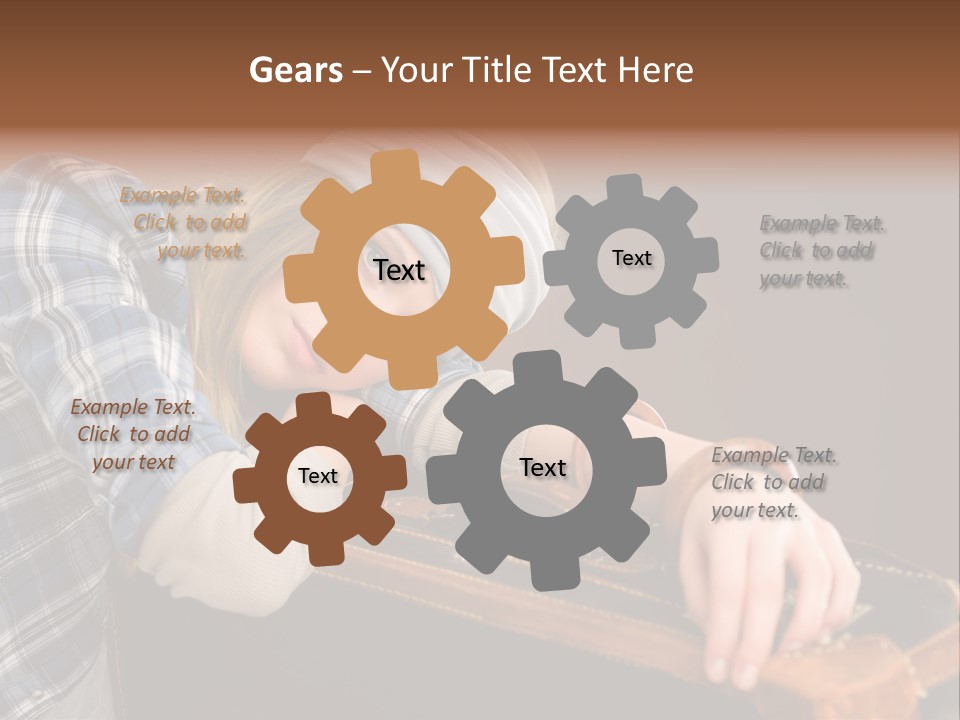 Gears – Your Title Text Here

Example Text. Click to add your text.

Text

Text

Example Text. Click to add your text.

Example Text. Click to add your text

Text

Text

Example Text. Click to add your text.